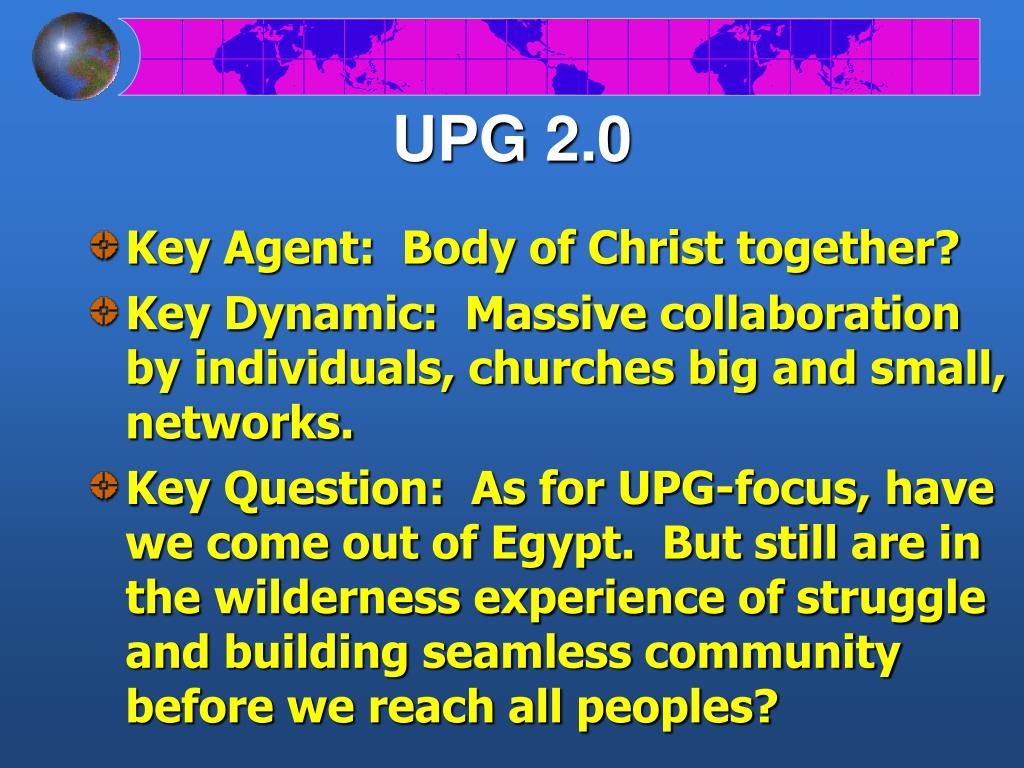 UPG 2.0

Key Agent: Body of Christ together?

Key Dynamic: Massive collaboration by individuals, churches big and small, networks.

Key Question: As for UPG-focus, have we come out of Egypt. But still are in the wilderness experience of struggle and building seamless community before we reach all peoples?